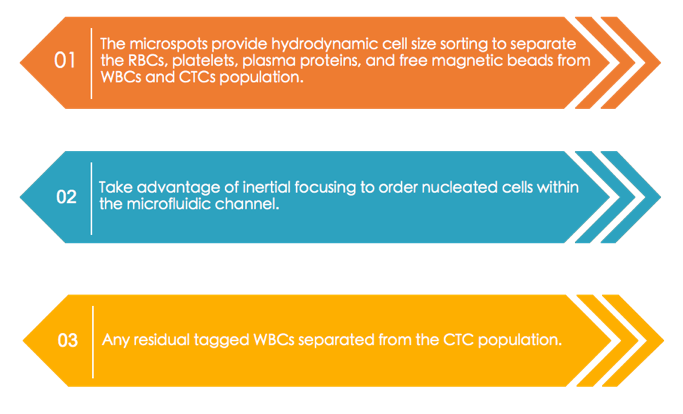 01

The microspots provide hydrodynamic cell size sorting to separate the RBCs, platelets, plasma proteins, and free magnetic beads from WBCs and CTCs population.

02

Take advantage of inertial focusing to order nucleated cells within the microfluidic channel.

03

Any residual tagged WBCs separated from the CTC population.